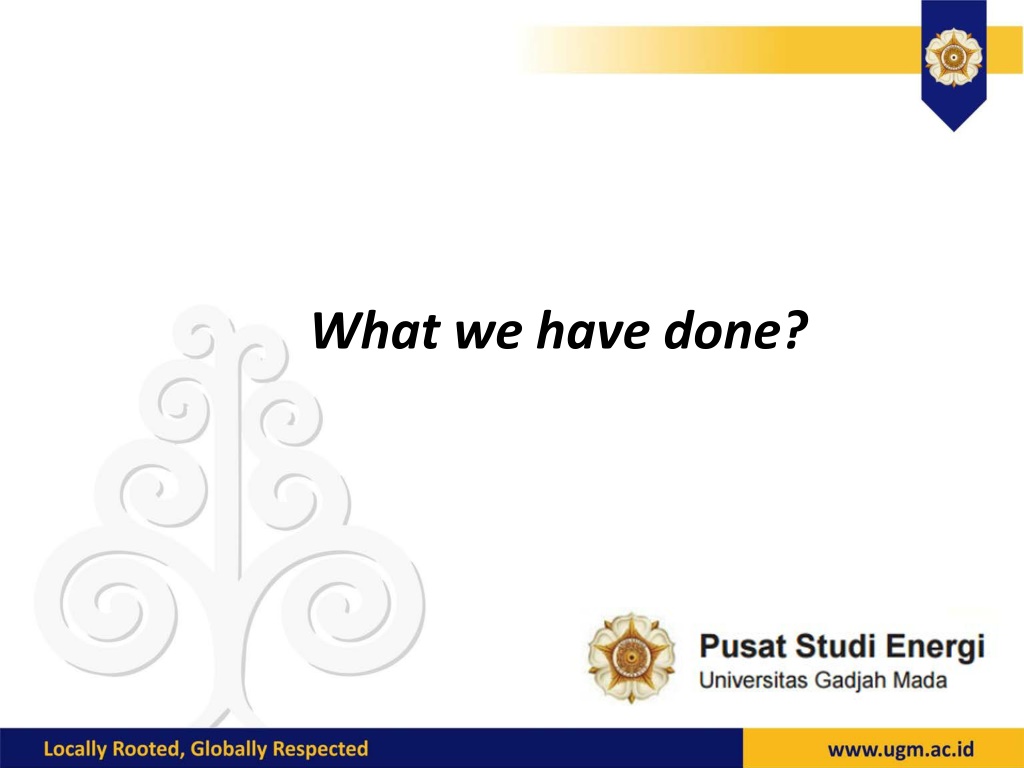 What we have done?

Pusat Studi Energi
Universitas Gadjah Mada

Locally Rooted, Globally Respected

www.ugm.ac.id